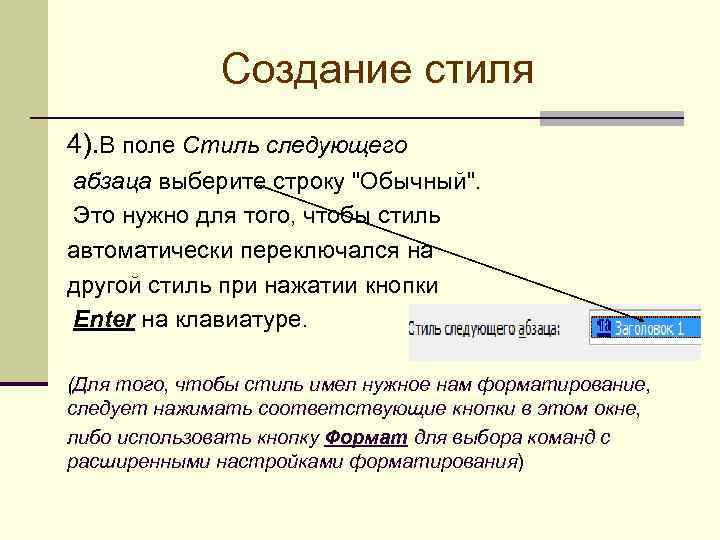 Создание стиля

4).В поле Стиль следующего абзаца выберите строку "Обычный". Это нужно для того, чтобы стиль автоматически переключался на другой стиль при нажатии кнопки Enter на клавиатуре.

Стиль следующего абзаца:

Заголовок 1

(Для того, чтобы стиль имел нужное нам форматирование, следует нажимать соответствующие кнопки в этом окне, либо использовать кнопку Формат для выбора команд с расширенными настройками форматирования)